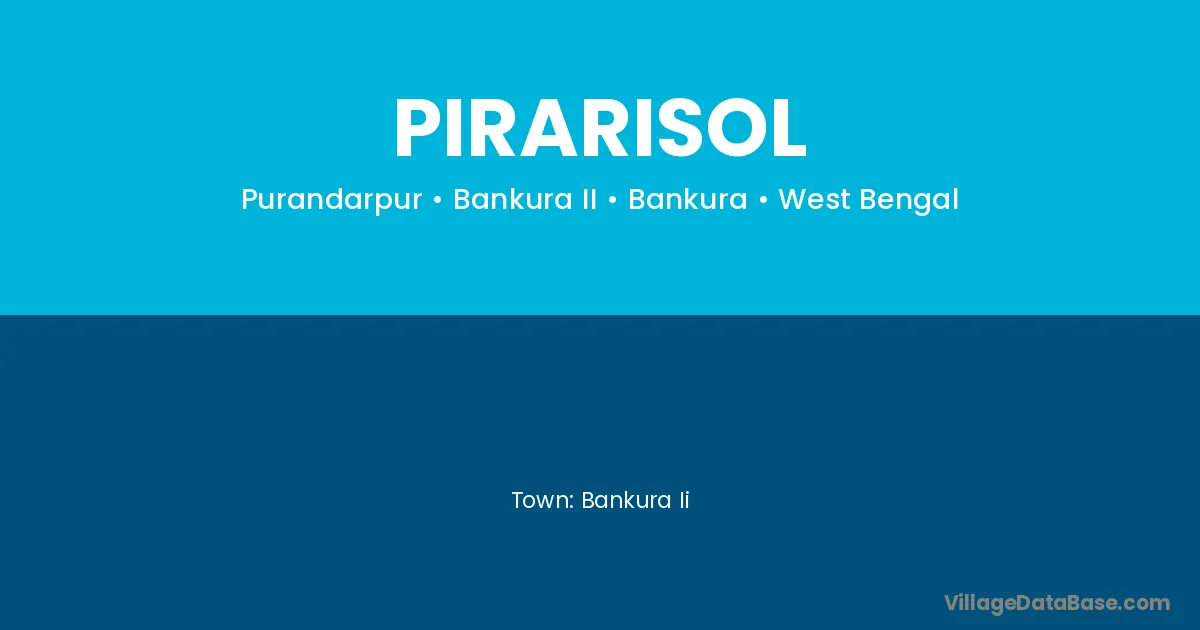 PIRARISOL

Purandarpur • Bankura II • Bankura • West Bengal

Town: Bankura Ii

VillageDataBase.com